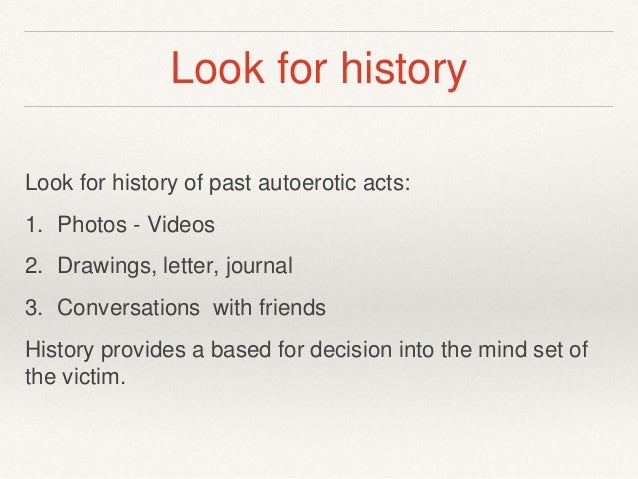 Look for history

Look for history of past autoerotic acts:

1. Photos - Videos

2. Drawings, letter, journal

3. Conversations with friends

History provides a based for decision into the mind set of the victim.